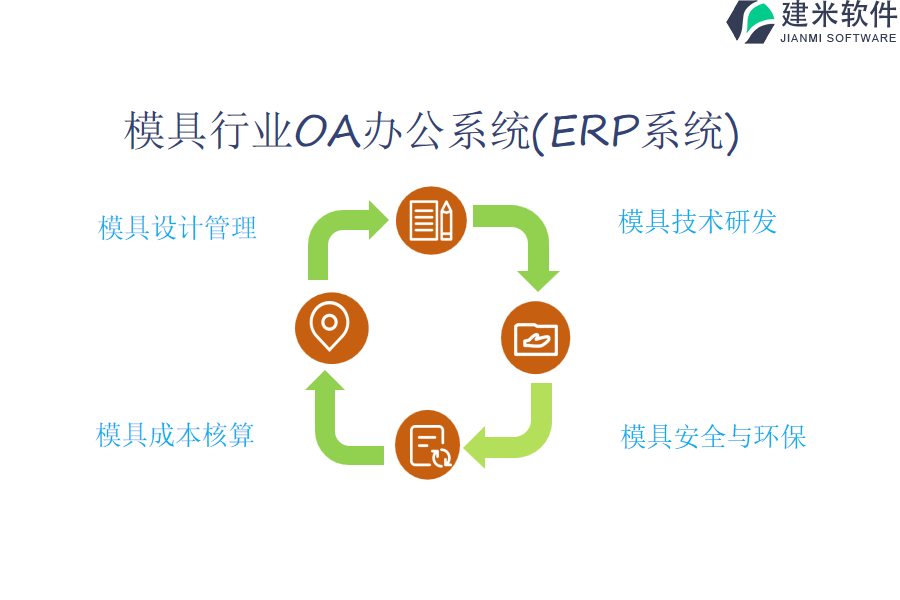 建米软件
JIANMI SOFTWARE

模具行业OA办公系统(ERP系统)

模具设计管理

模具技术研发

模具成本核算

模具安全与环保